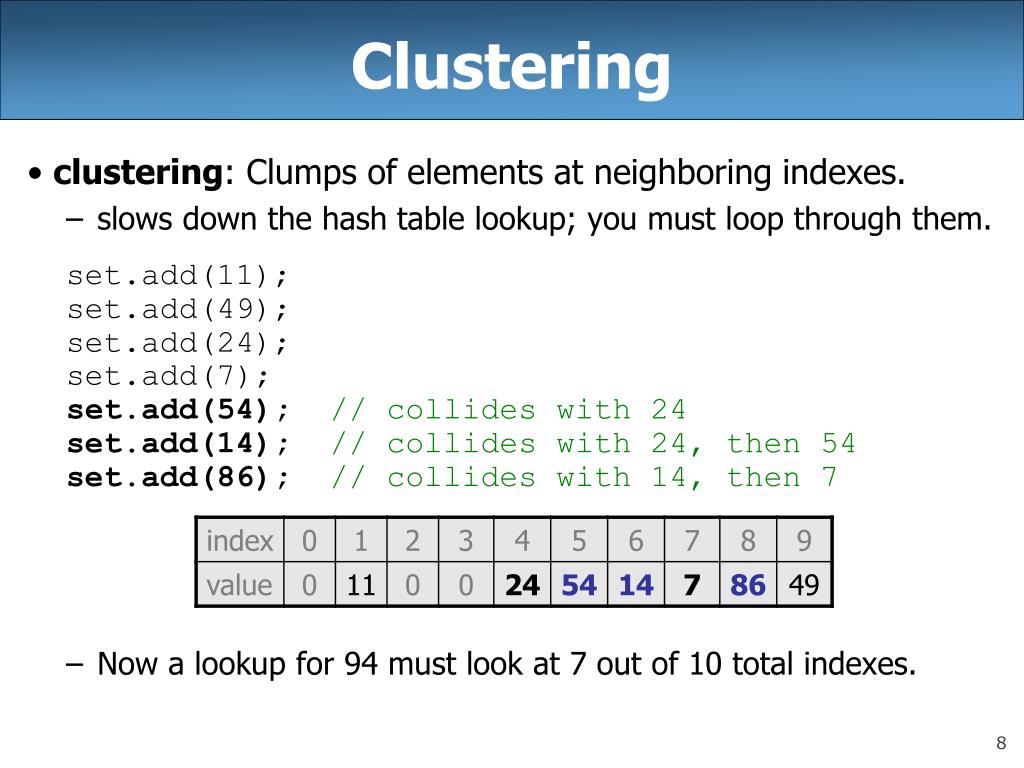 Clustering

• clustering: Clumps of elements at neighboring indexes.

– slows down the hash table lookup; you must loop through them.

set.add(11);
set.add(49);
set.add(24);
set.add(7);
set.add(54); // collides with 24
set.add(14); // collides with 24, then 54
set.add(86); // collides with 14, then 7

| index | 0 | 1 | 2 | 3 | 4 | 5 | 6 | 7 | 8 | 9 |
|---|---|---|---|---|---|---|---|---|---|---|
| value | 0 | 11 | 0 | 0 | 24 | 54 | 14 | 7 | 86 | 49 |

– Now a lookup for 94 must look at 7 out of 10 total indexes.

8